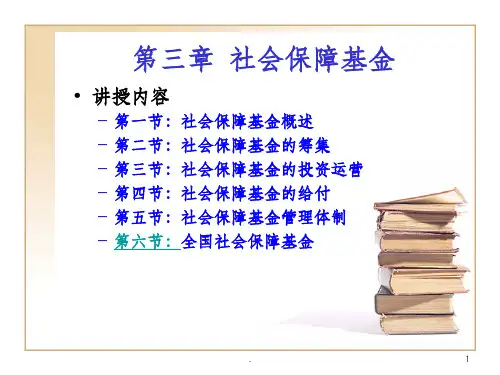 第三章 社会保障基金

• 讲授内容
– 第一节：社会保障基金概述
– 第二节：社会保障基金的筹集
– 第三节：社会保障基金的投资运营
– 第四节：社会保障基金的给付
– 第五节：社会保障基金管理体制
– 第六节：全国社会保障基金

.

1